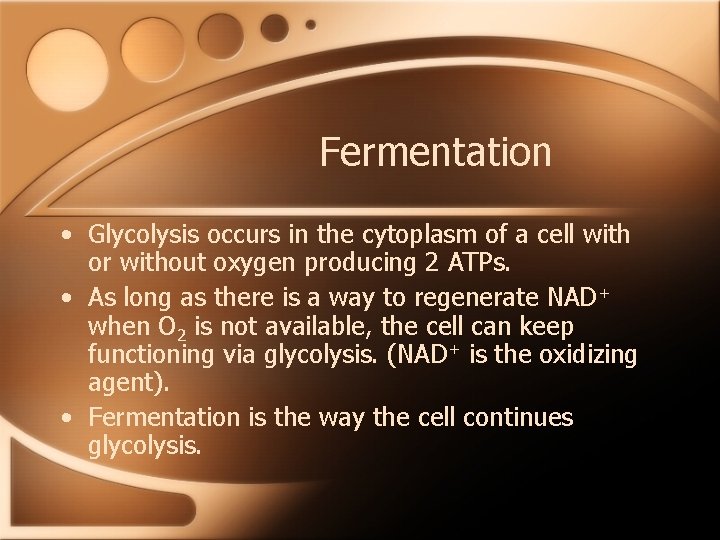 Fermentation

• Glycolysis occurs in the cytoplasm of a cell with or without oxygen producing 2 ATPs.

• As long as there is a way to regenerate $NAD^+$ when $O_2$ is not available, the cell can keep functioning via glycolysis. ($NAD^+$ is the oxidizing agent).

• Fermentation is the way the cell continues glycolysis.